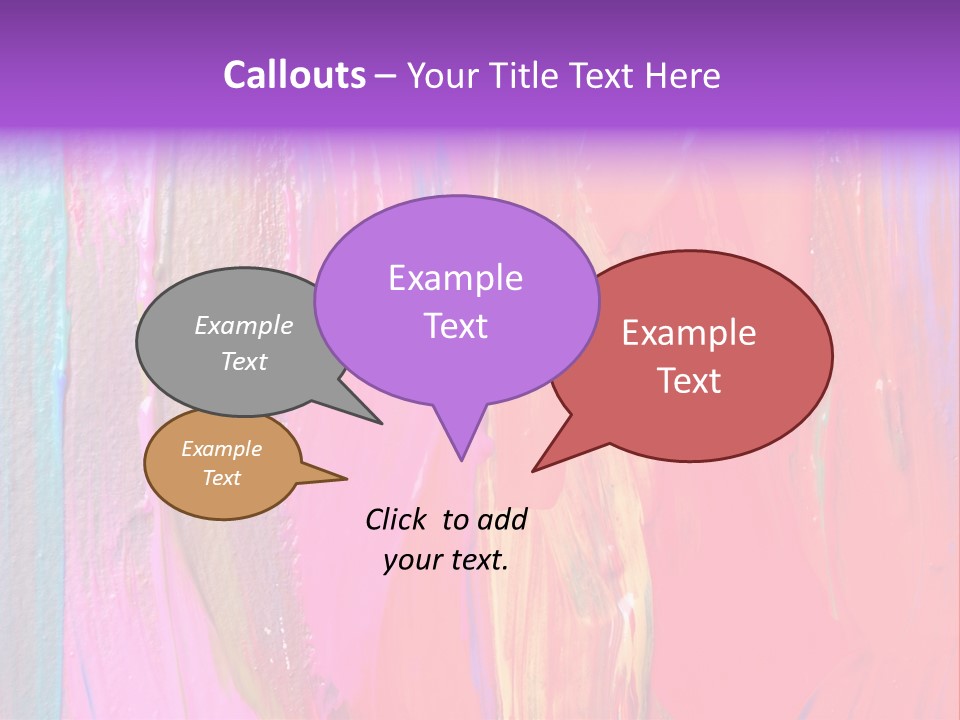 Callouts – Your Title Text Here

Example Text

Example Text

Example Text

Example Text

Click to add your text.